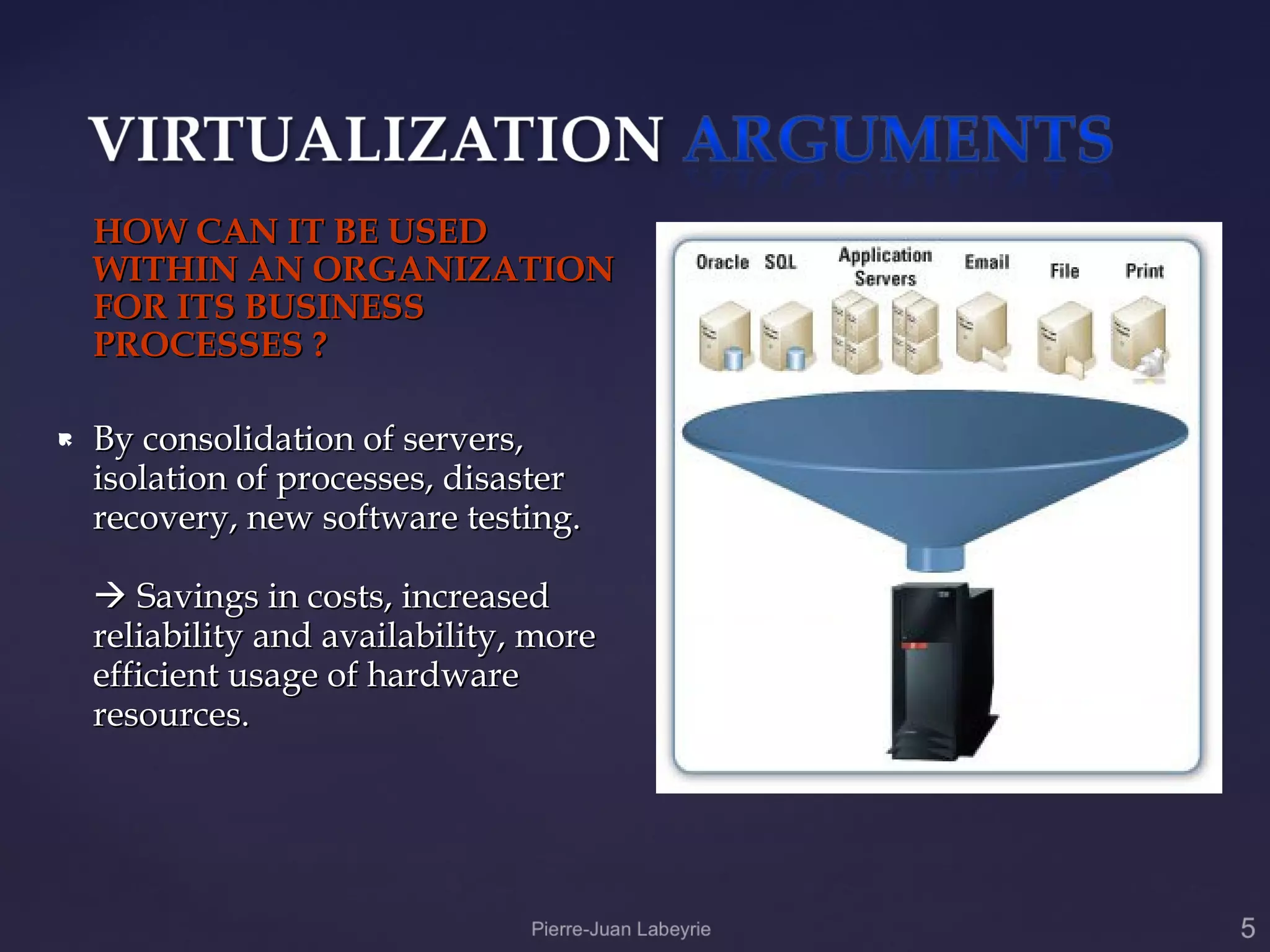 VIRTUALIZATION ARGUMENTS

HOW CAN IT BE USED WITHIN AN ORGANIZATION FOR ITS BUSINESS PROCESSES ?

By consolidation of servers, isolation of processes, disaster recovery, new software testing.

→ Savings in costs, increased reliability and availability, more efficient usage of hardware resources.

Oracle SQL Application Servers Email File Print

Pierre-Juan Labeyrie

5